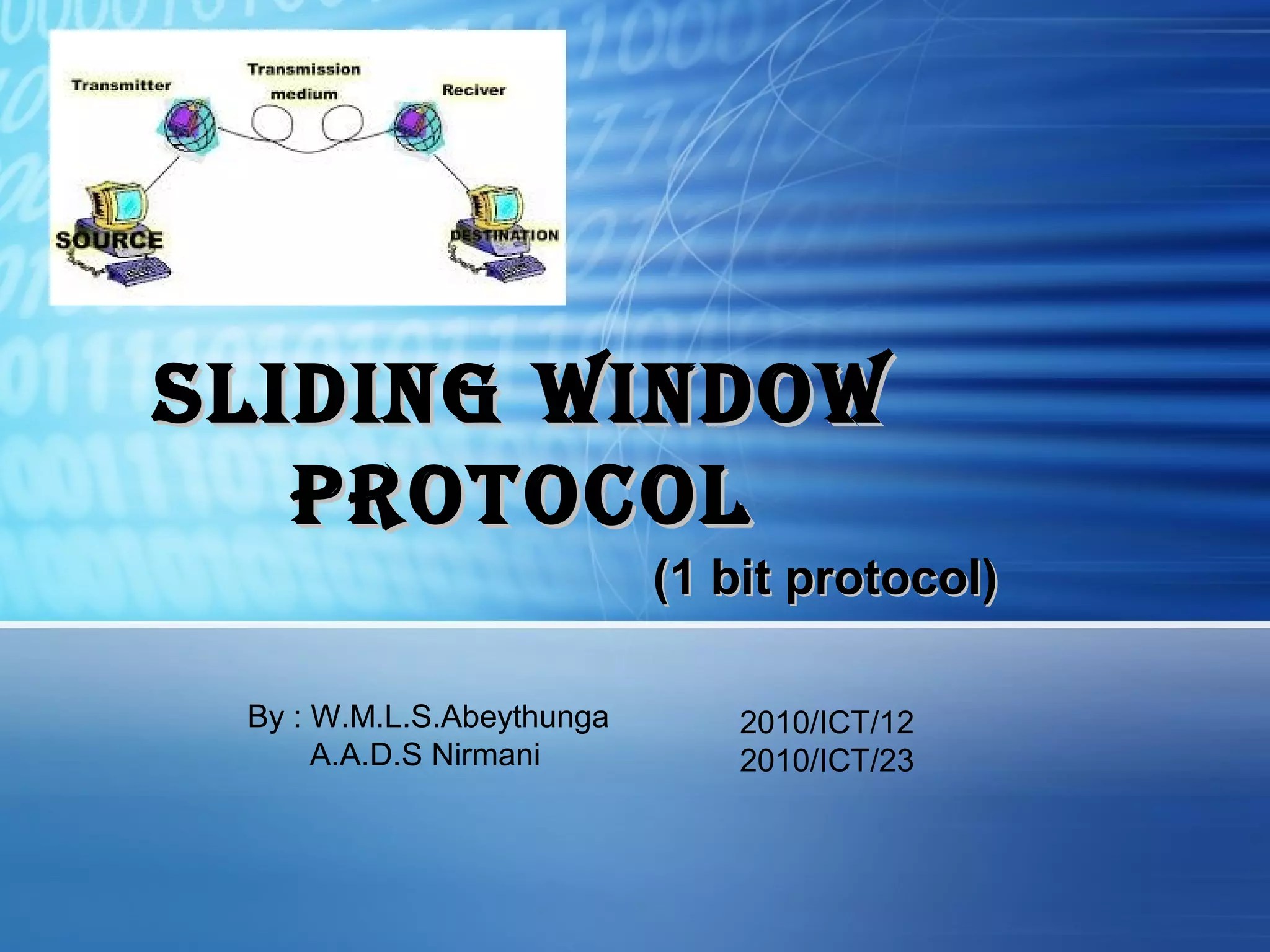 Transmitter

Transmission medium

Reciver

SOURCE

DESTINATION

SLIDING WINDOW PROTOCOL

(1 bit protocol)

By : W.M.L.S.Abeythunga
A.A.D.S Nirmani

2010/ICT/12
2010/ICT/23